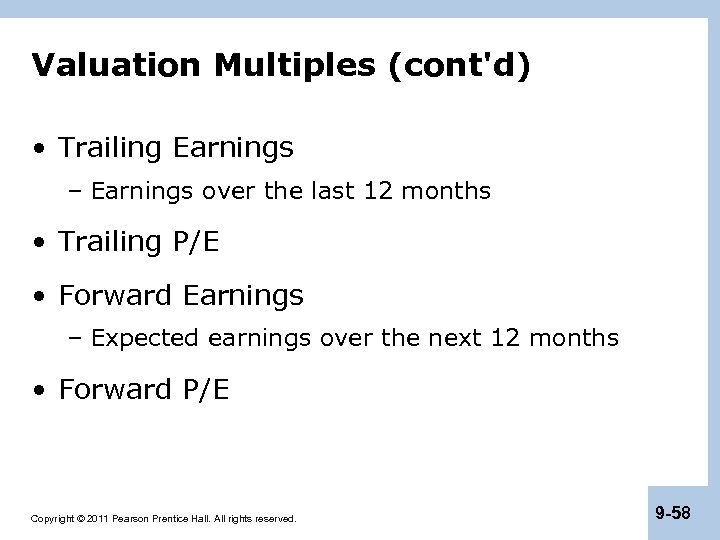 Valuation Multiples (cont'd)

• Trailing Earnings
– Earnings over the last 12 months

• Trailing P/E

• Forward Earnings
– Expected earnings over the next 12 months

• Forward P/E

Copyright © 2011 Pearson Prentice Hall. All rights reserved.

9-58